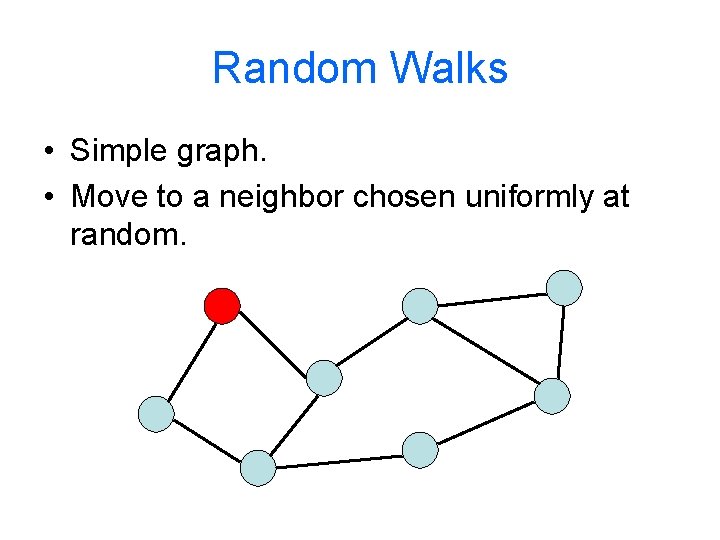 Random Walks

• Simple graph.
• Move to a neighbor chosen uniformly at random.